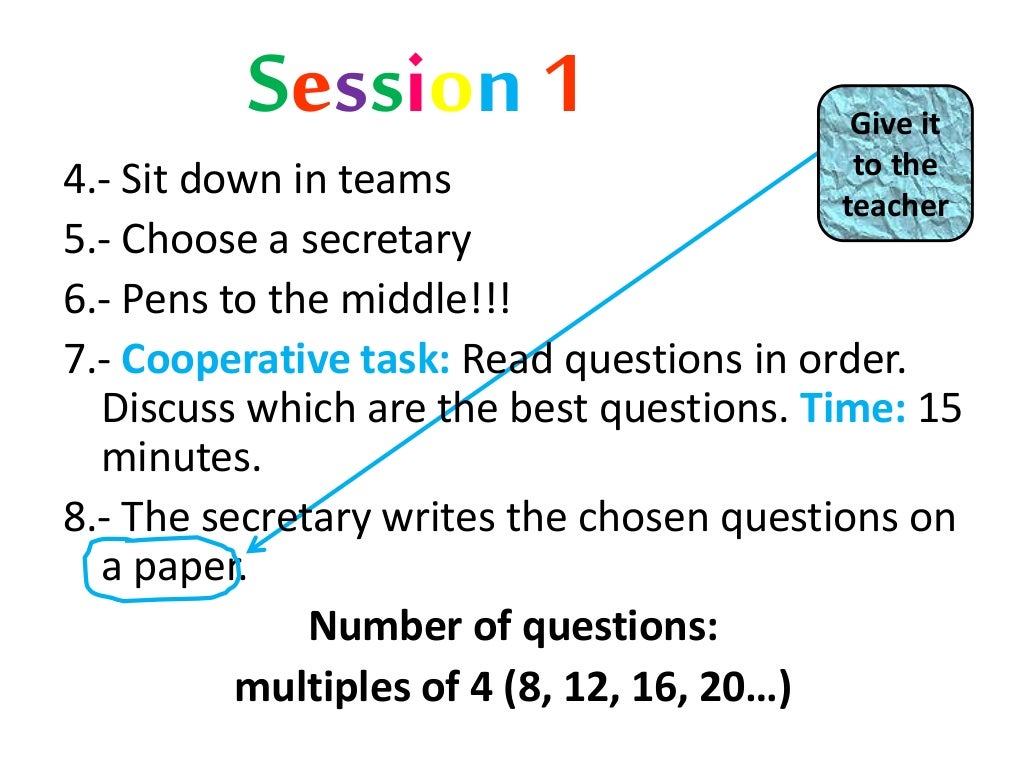 Session 1

Give it to the teacher

4.- Sit down in teams

5.- Choose a secretary

6.- Pens to the middle!!!

7.- Cooperative task: Read questions in order. Discuss which are the best questions. Time: 15 minutes.

8.- The secretary writes the chosen questions on a paper.

Number of questions:
multiples of 4 (8, 12, 16, 20…)